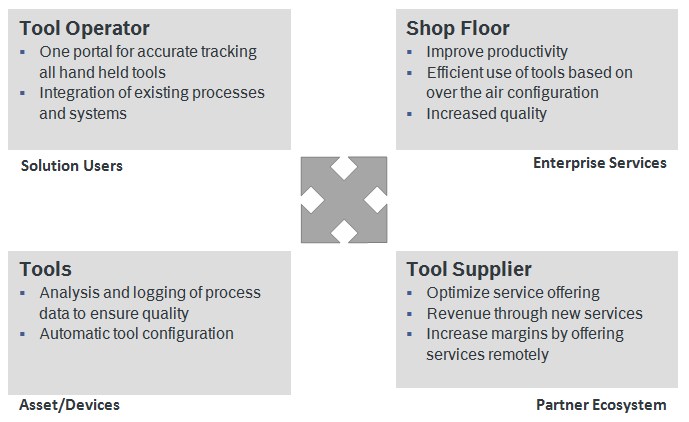 Tool Operator
- One portal for accurate tracking all hand held tools
- Integration of existing processes and systems

Solution Users

Shop Floor
- Improve productivity
- Efficient use of tools based on over the air configuration
- Increased quality

Enterprise Services

Tools
- Analysis and logging of process data to ensure quality
- Automatic tool configuration

Asset/Devices

Tool Supplier
- Optimize service offering
- Revenue through new services
- Increase margins by offering services remotely

Partner Ecosystem